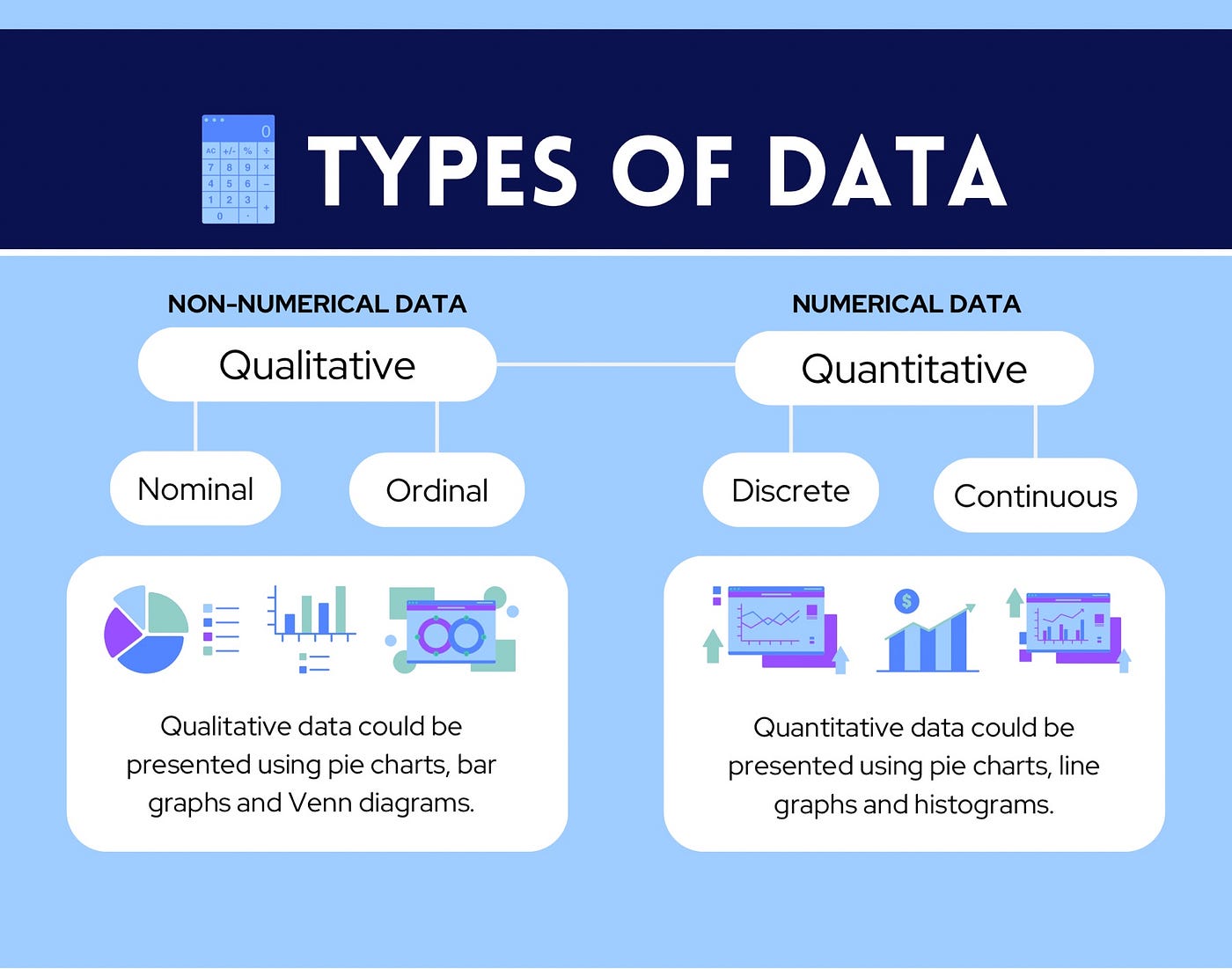 TYPES OF DATA

NON-NUMERICAL DATA

Qualitative

Nominal

Ordinal

Qualitative data could be presented using pie charts, bar graphs and Venn diagrams.

NUMERICAL DATA

Quantitative

Discrete

Continuous

Quantitative data could be presented using pie charts, line graphs and histograms.